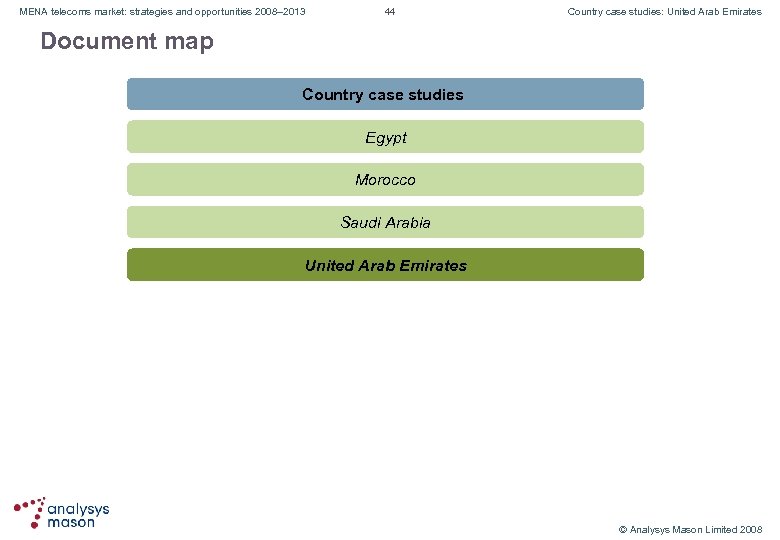 MENA telecoms market: strategies and opportunities 2008–2013

44

Country case studies: United Arab Emirates

Document map

Country case studies

Egypt

Morocco

Saudi Arabia

United Arab Emirates

analysys mason

© Analysys Mason Limited 2008